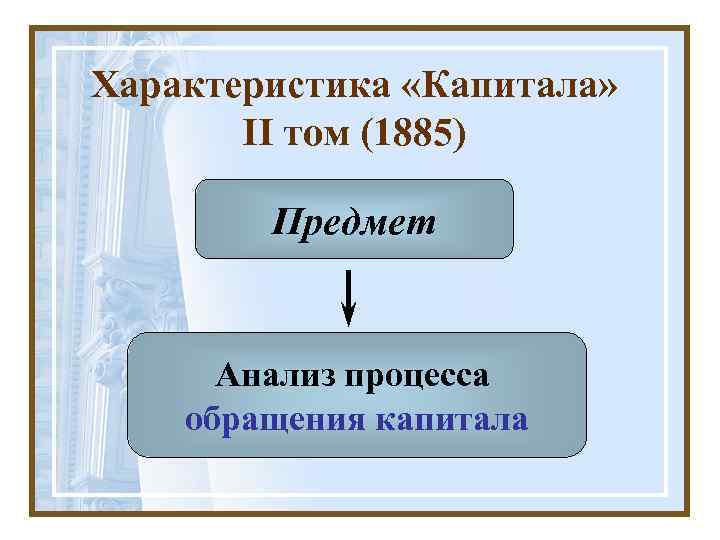 Характеристика «Капитала»
II том (1885)

Предмет

Анализ процесса обращения капитала